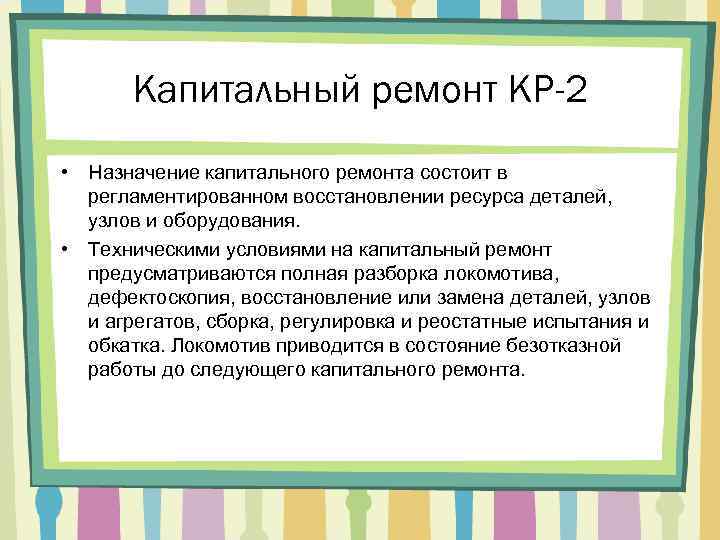 Капитальный ремонт КР-2

• Назначение капитального ремонта состоит в регламентированном восстановлении ресурса деталей, узлов и оборудования.

• Техническими условиями на капитальный ремонт предусматриваются полная разборка локомотива, дефектоскопия, восстановление или замена деталей, узлов и агрегатов, сборка, регулировка и реостатные испытания и обкатка. Локомотив приводится в состояние безотказной работы до следующего капитального ремонта.